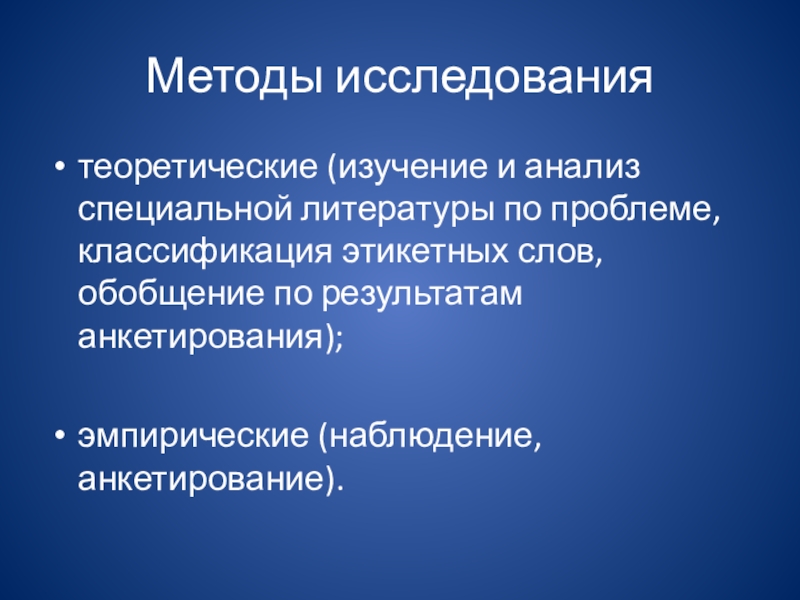 Методы исследования

• теоретические (изучение и анализ специальной литературы по проблеме, классификация этикетных слов, обобщение по результатам анкетирования);

• эмпирические (наблюдение, анкетирование).